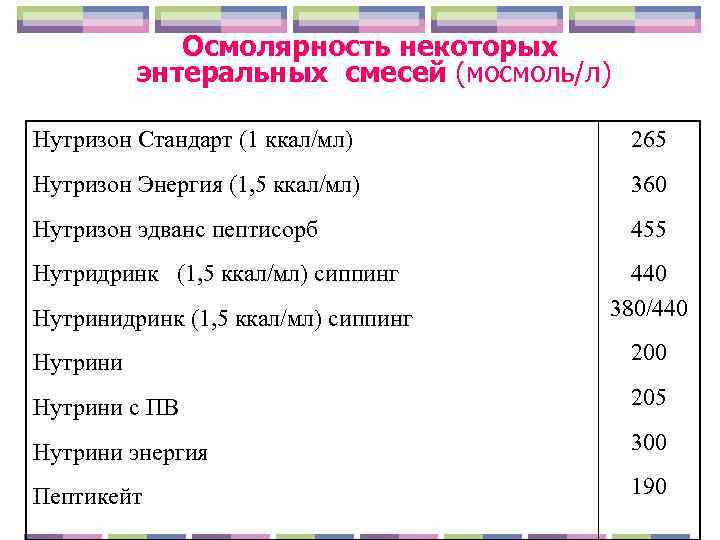 Осмолярность некоторых энтеральных смесей (мосмоль/л)

| | |
|---|---|
| Нутризон Стандарт (1 ккал/мл) | 265 |
| Нутризон Энергия (1,5 ккал/мл) | 360 |
| Нутризон эдванс пептисорб | 455 |
| Нутридринк (1,5 ккал/мл) сиппинг | 440 |
| Нутринидринк (1,5 ккал/мл) сиппинг | 380/440 |
| Нутрини | 200 |
| Нутрини с ПВ | 205 |
| Нутрини энергия | 300 |
| Пептикейт | 190 |